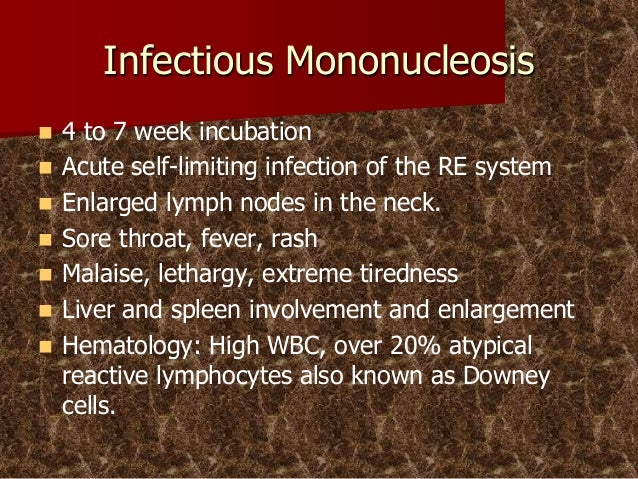 Infectious Mononucleosis

- 4 to 7 week incubation
- Acute self-limiting infection of the RE system
- Enlarged lymph nodes in the neck.
- Sore throat, fever, rash
- Malaise, lethargy, extreme tiredness
- Liver and spleen involvement and enlargement
- Hematology: High WBC, over 20% atypical reactive lymphocytes also known as Downey cells.